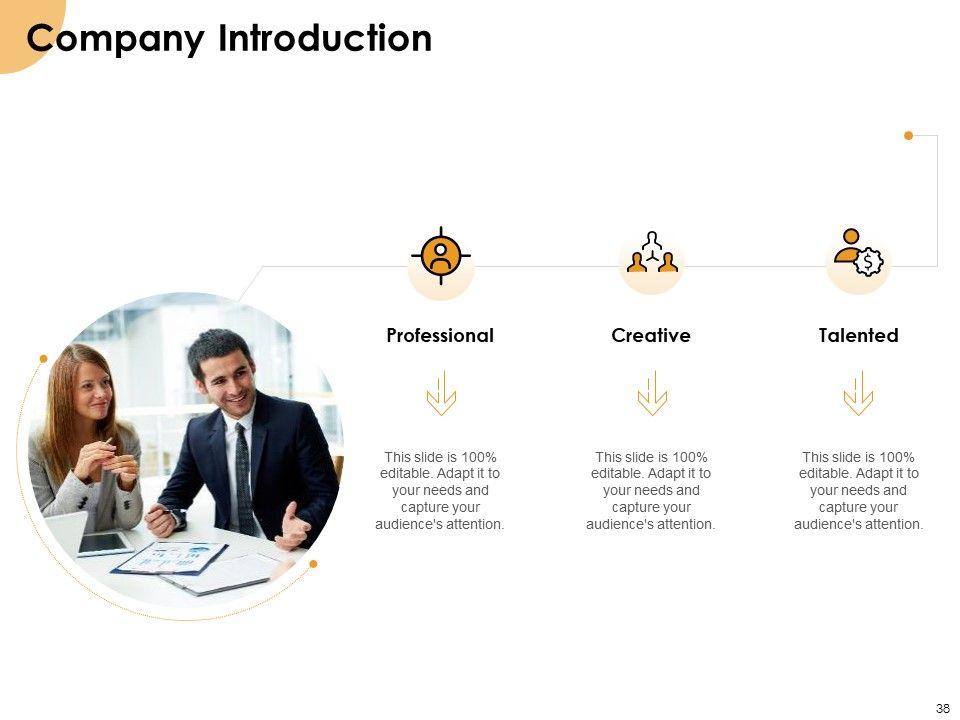 Company Introduction

Professional

This slide is 100% editable. Adapt it to your needs and capture your audience's attention.

Creative

This slide is 100% editable. Adapt it to your needs and capture your audience's attention.

Talented

This slide is 100% editable. Adapt it to your needs and capture your audience's attention.

38